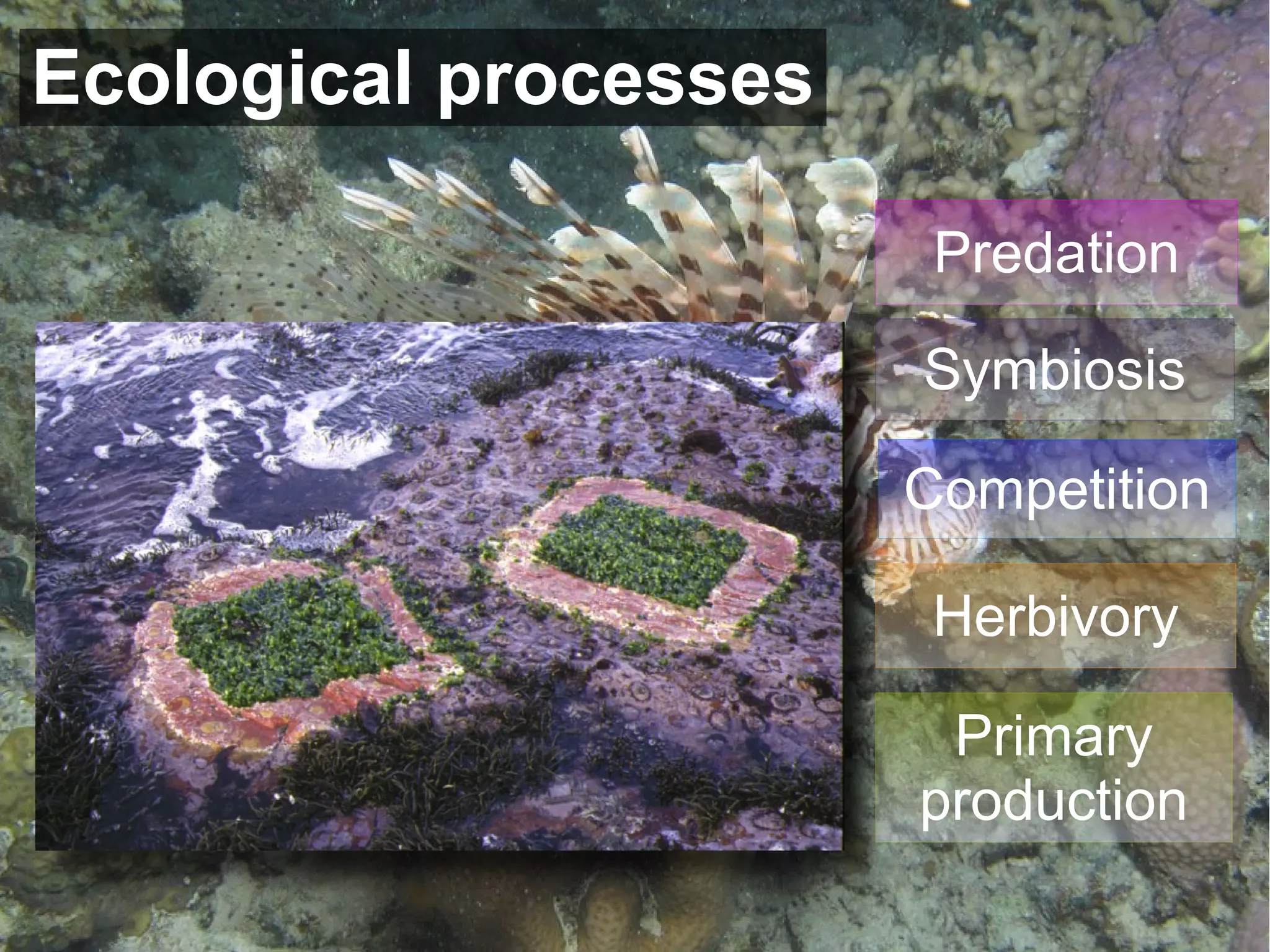 Ecological processes

Predation

Symbiosis

Competition

Herbivory

Primary production